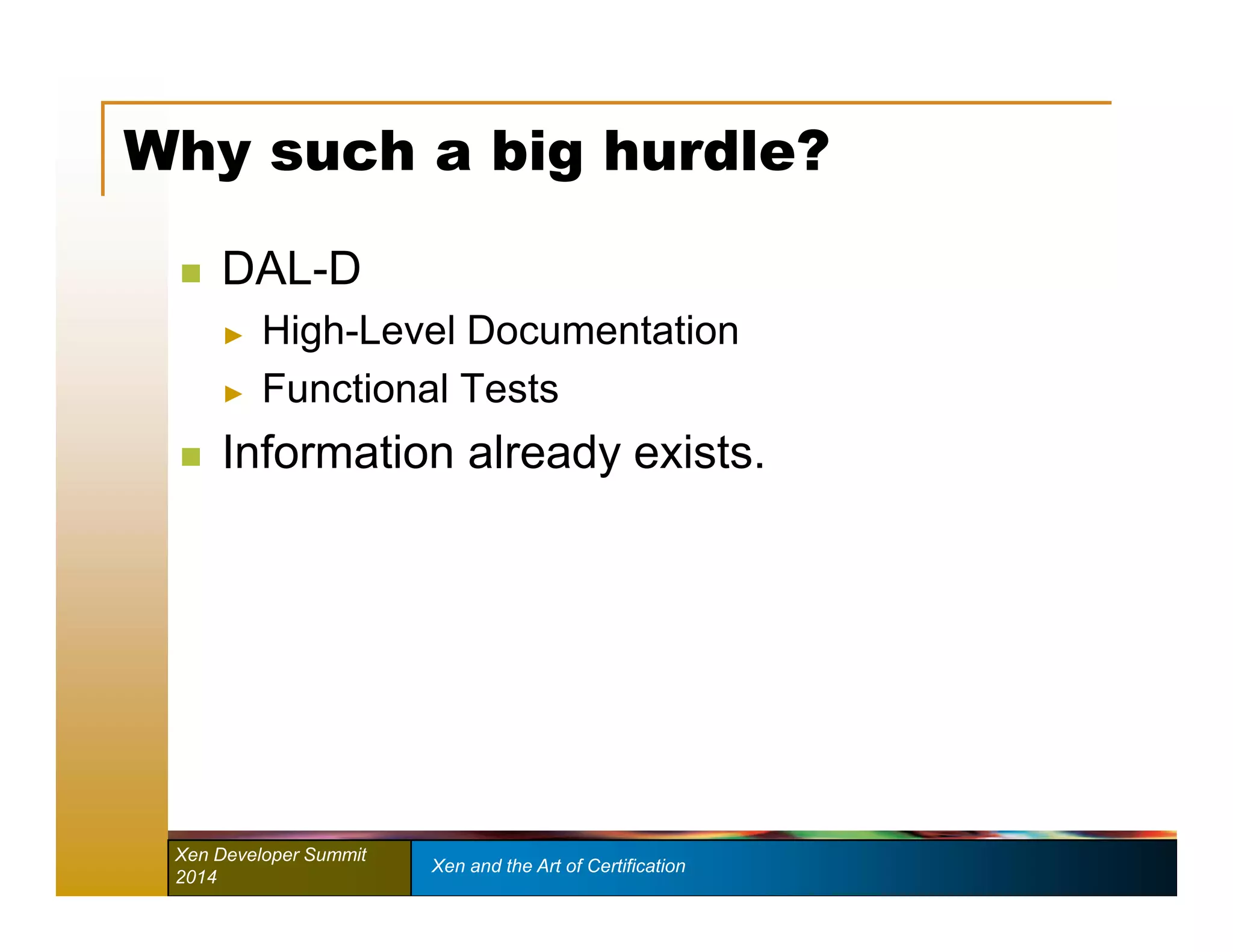 Why such a big hurdle?

DAL-D

High-Level Documentation

Functional Tests

Information already exists.

Xen Developer Summit 2014

Xen and the Art of Certification